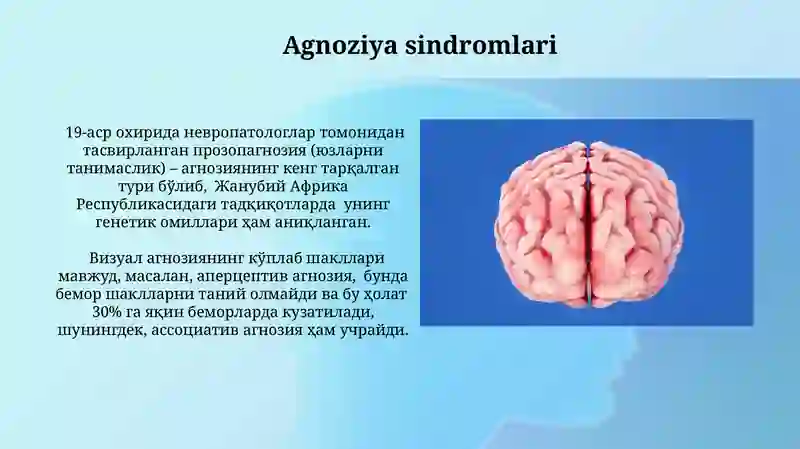 Agnoziya sindromlari

19-аср охирида невропатологлар томонидан тасвирланган прозопагнозия (юзларни танимаслик) – агнозиянинг кенг тарқалган тури бўлиб, Жанубий Африка Республикасидаги тадқиқотларда унинг генетик омиллари ҳам аниқланган.

Визуал агнозиянинг кўплаб шакллари мавжуд, масалан, аперцептив агнозия, бунда бемор шаклларни таний олмайди ва бу ҳолат 30% га яқин беморларда кузатилади, шунингдек, ассоциатив агнозия ҳам учрайди.